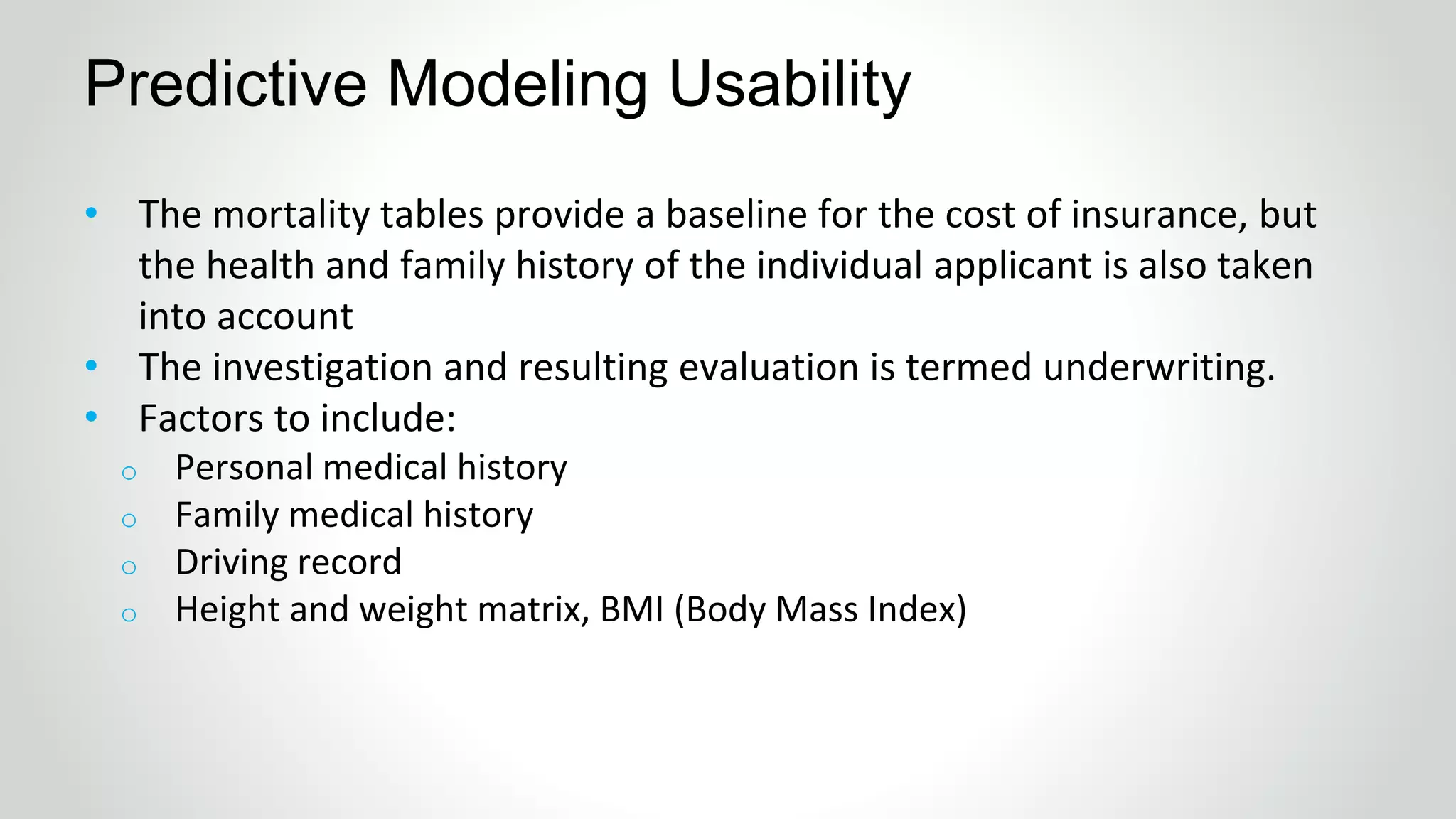 Predictive Modeling Usability

• The mortality tables provide a baseline for the cost of insurance, but the health and family history of the individual applicant is also taken into account
• The investigation and resulting evaluation is termed underwriting.
• Factors to include:
 o Personal medical history
 o Family medical history
 o Driving record
 o Height and weight matrix, BMI (Body Mass Index)